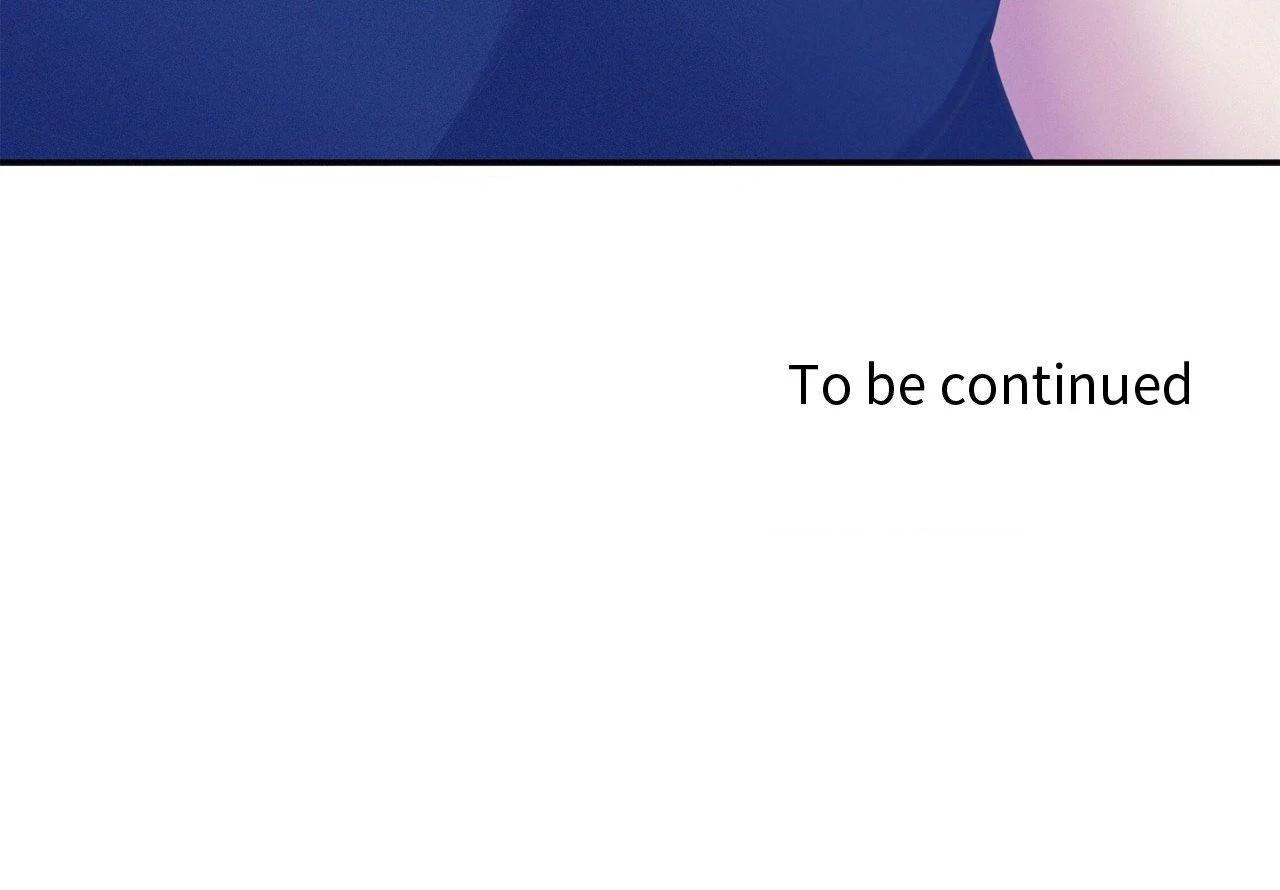 To be continued